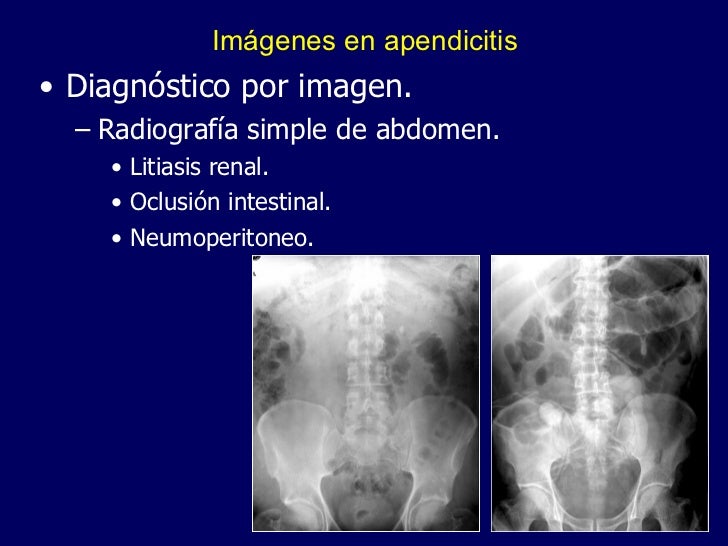 Imágenes en apendicitis

• Diagnóstico por imagen.

– Radiografía simple de abdomen.

• Litiasis renal.

• Oclusión intestinal.

• Neumoperitoneo.